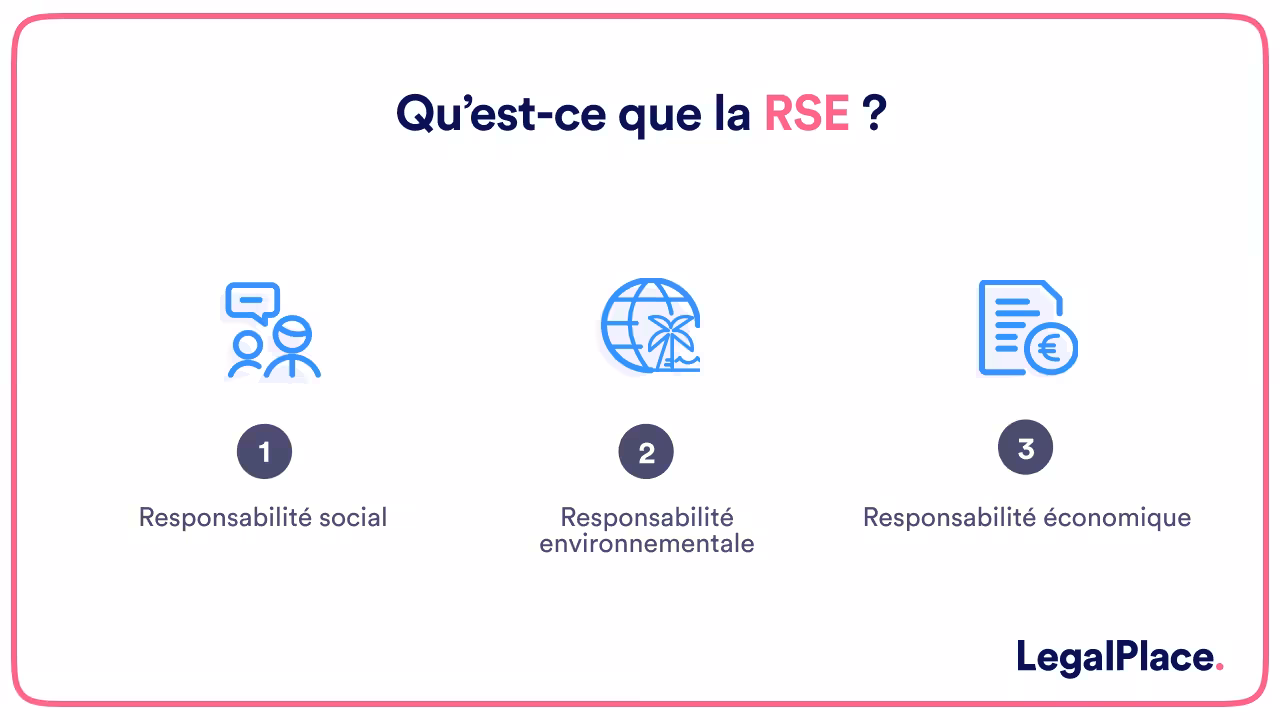 Qu'est-ce que la RSE ?

1
Responsabilité social

2
Responsabilité environnementale

3
Responsabilité économique

LegalPlace.